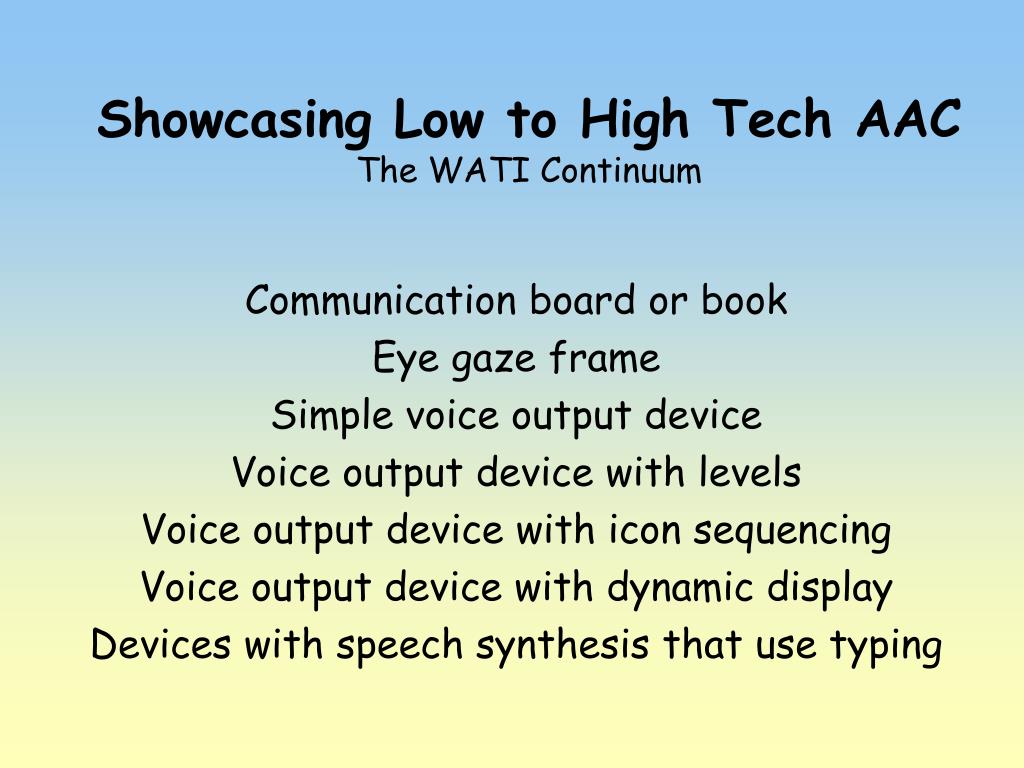 Showcasing Low to High Tech AAC
The WATI Continuum

Communication board or book
Eye gaze frame
Simple voice output device
Voice output device with levels
Voice output device with icon sequencing
Voice output device with dynamic display
Devices with speech synthesis that use typing